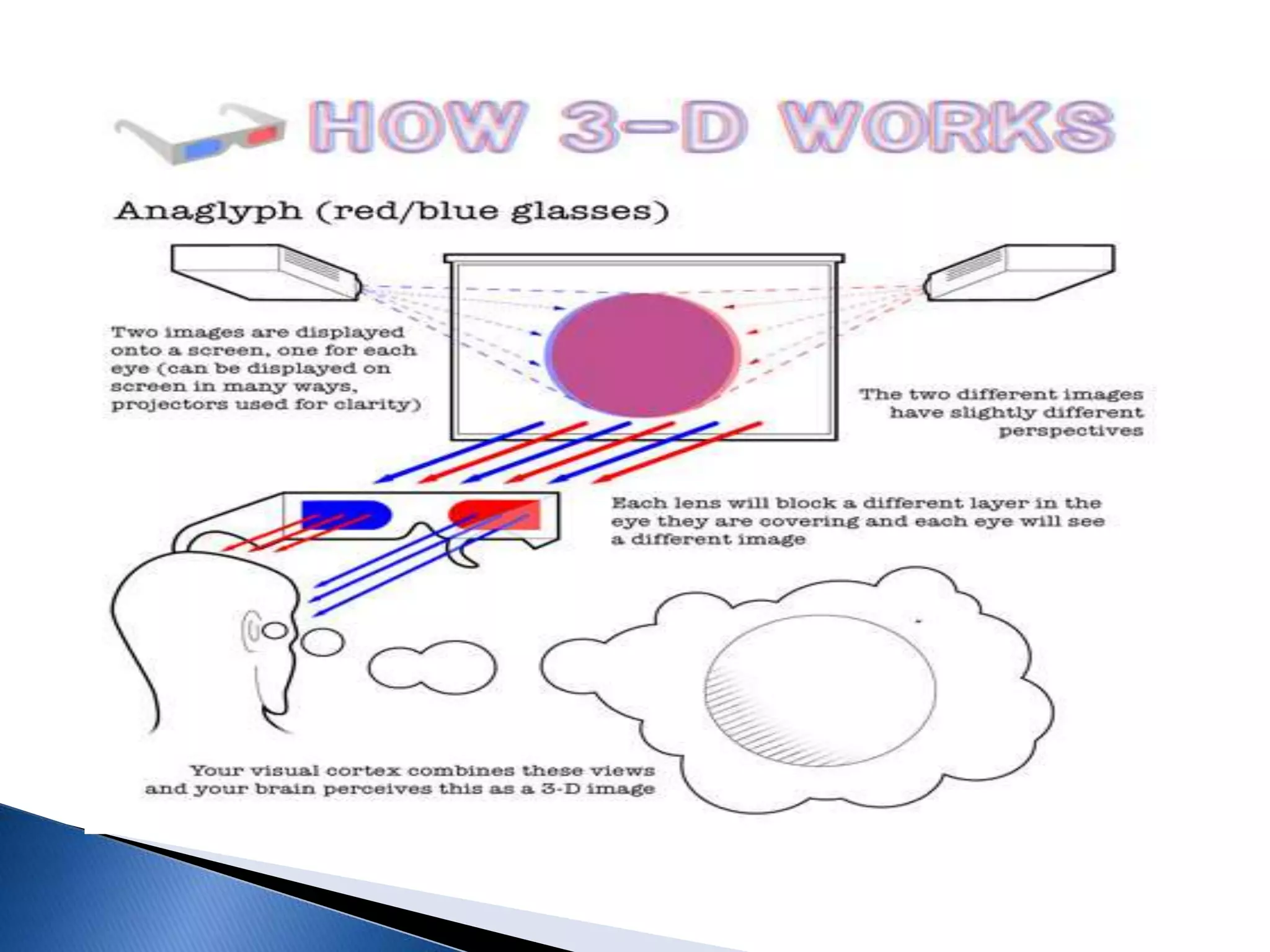 HOW 3-D WORKS

Anaglyph (red/blue glasses)

Two images are displayed onto a screen, one for each eye (can be displayed on screen in many ways, projectors used for clarity)

The two different images have slightly different perspectives

Each lens will block a different layer in the eye they are covering and each eye will see a different image

Your visual cortex combines these views and your brain perceives this as a 3-D image